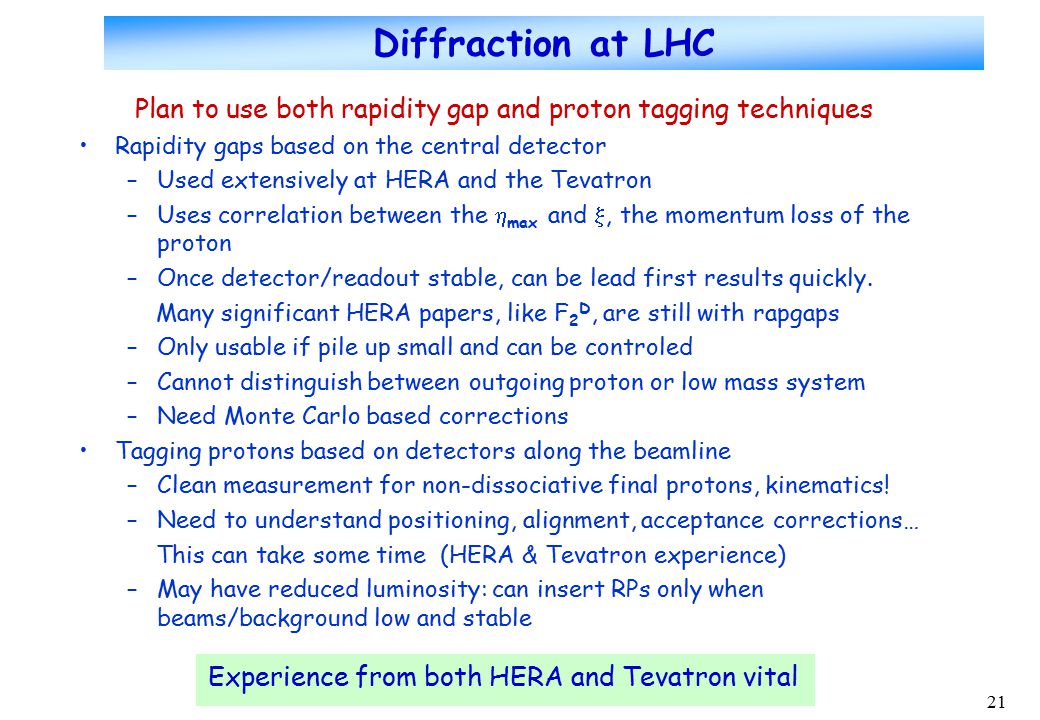 Diffraction at LHC

Plan to use both rapidity gap and proton tagging techniques

• Rapidity gaps based on the central detector
  – Used extensively at HERA and the Tevatron
  – Uses correlation between the $\eta_{max}$ and $\xi$, the momentum loss of the proton
  – Once detector/readout stable, can be lead first results quickly.
    Many significant HERA papers, like $F_2^D$, are still with rapgaps
  – Only usable if pile up small and can be controled
  – Cannot distinguish between outgoing proton or low mass system
  – Need Monte Carlo based corrections
• Tagging protons based on detectors along the beamline
  – Clean measurement for non-dissociative final protons, kinematics!
  – Need to understand positioning, alignment, acceptance corrections…
    This can take some time (HERA & Tevatron experience)
  – May have reduced luminosity: can insert RPs only when beams/background low and stable

Experience from both HERA and Tevatron vital

21